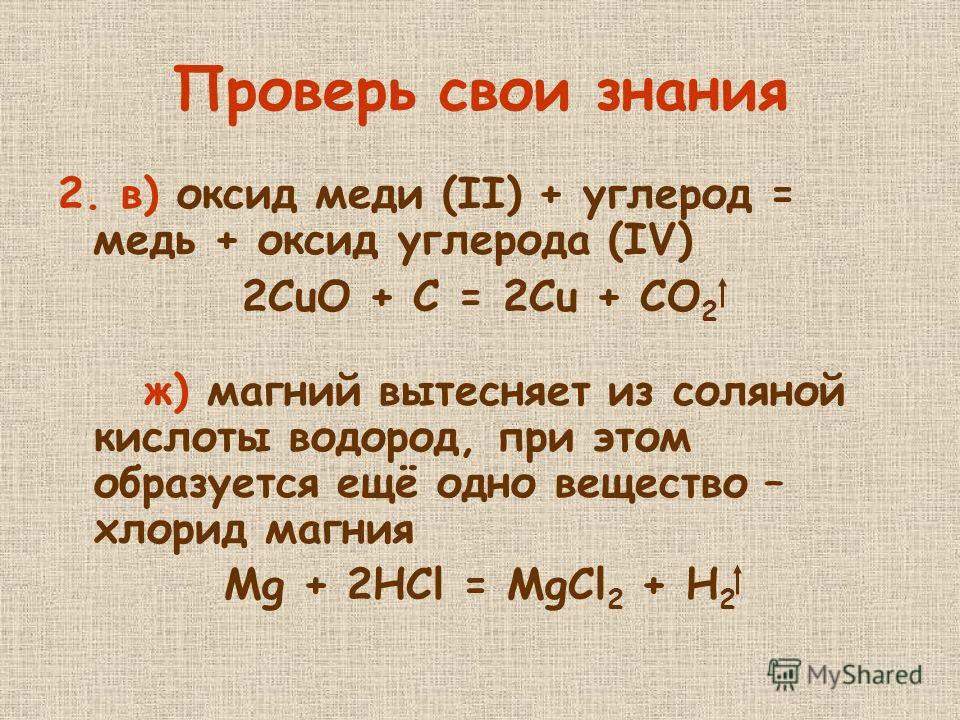 Проверь свои знания

2. в) оксид меди (II) + углерод = медь + оксид углерода (IV)

$2CuO + C = 2Cu + CO_2\uparrow$

ж) магний вытесняет из соляной кислоты водород, при этом образуется ещё одно вещество – хлорид магния

$Mg + 2HCl = MgCl_2 + H_2\uparrow$

MyShared